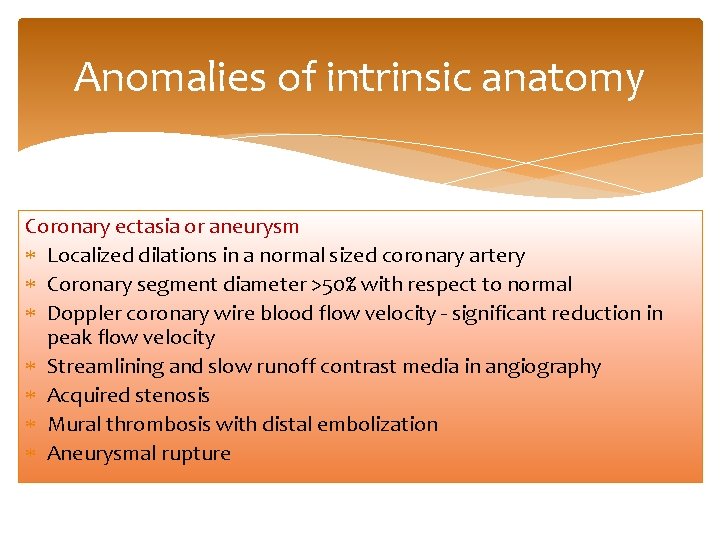 Anomalies of intrinsic anatomy

Coronary ectasia or aneurysm

* Localized dilations in a normal sized coronary artery
* Coronary segment diameter >50% with respect to normal
* Doppler coronary wire blood flow velocity - significant reduction in peak flow velocity
* Streamlining and slow runoff contrast media in angiography
* Acquired stenosis
* Mural thrombosis with distal embolization
* Aneurysmal rupture